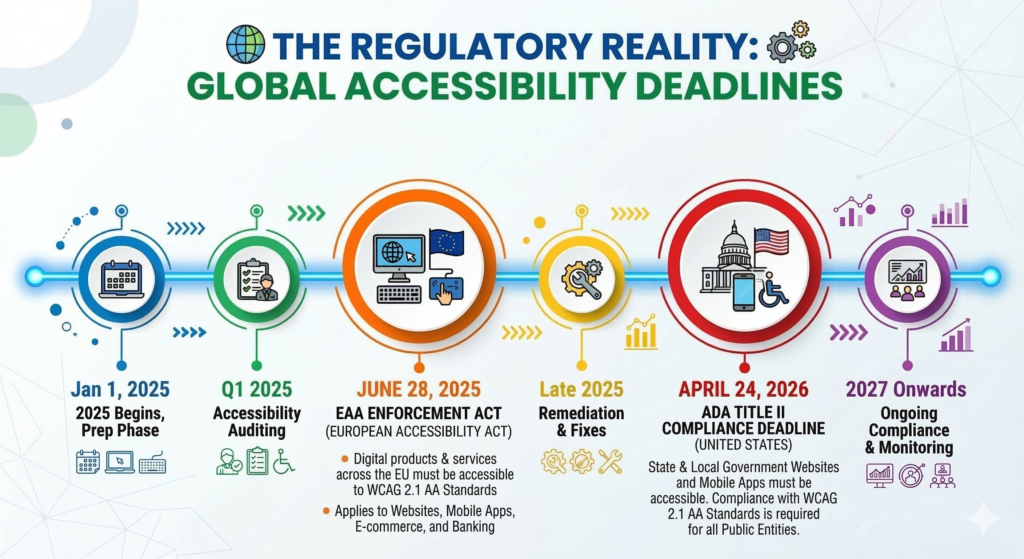 THE REGULATORY REALITY: GLOBAL ACCESSIBILITY DEADLINES

Jan 1, 2025
2025 Begins, Prep Phase

Q1 2025
Accessibility Auditing

JUNE 28, 2025
EAA ENFORCEMENT ACT
(EUROPEAN ACCESSIBILITY ACT)
• Digital products & services across the EU must be accessible to WCAG 2.1 AA Standards
• Applies to Websites, Mobile Apps, E-commerce, and Banking

Late 2025
Remediation & Fixes

APRIL 24, 2026
ADA TITLE II COMPLIANCE DEADLINE
(UNITED STATES)
State & Local Government Websites and Mobile Apps must be accessible. Compliance with WCAG 2.1 AA Standards is required for all Public Entities.

2027 Onwards
Ongoing Compliance & Monitoring